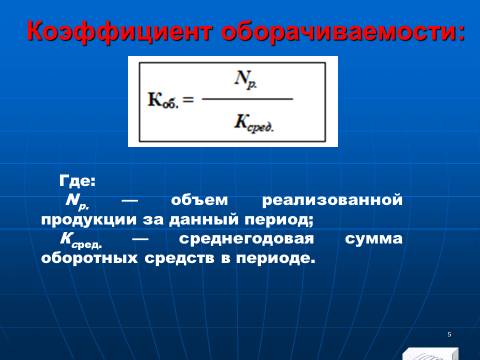 Коэффициент оборачиваемости:

$К_{об.} = \frac{N_{р.}}{К_{сред.}}$

Где:
$N_{р.}$ — объем реализованной продукции за данный период;
$К_{сред.}$ — среднегодовая сумма оборотных средств в периоде.

5